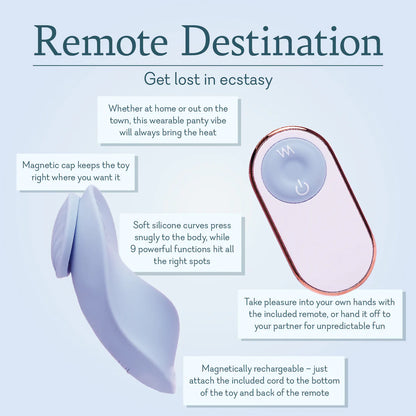 Remote Destination

Get lost in ecstasy

Whether at home or out on the town, this wearable panty vibe will always bring the heat

Magnetic cap keeps the toy right where you want it

Soft silicone curves press snugly to the body, while 9 powerful functions hit all the right spots

Take pleasure into your own hands with the included remote, or hand it off to your partner for unpredictable fun

Magnetically rechargeable – just attach the included cord to the bottom of the toy and back of the remote